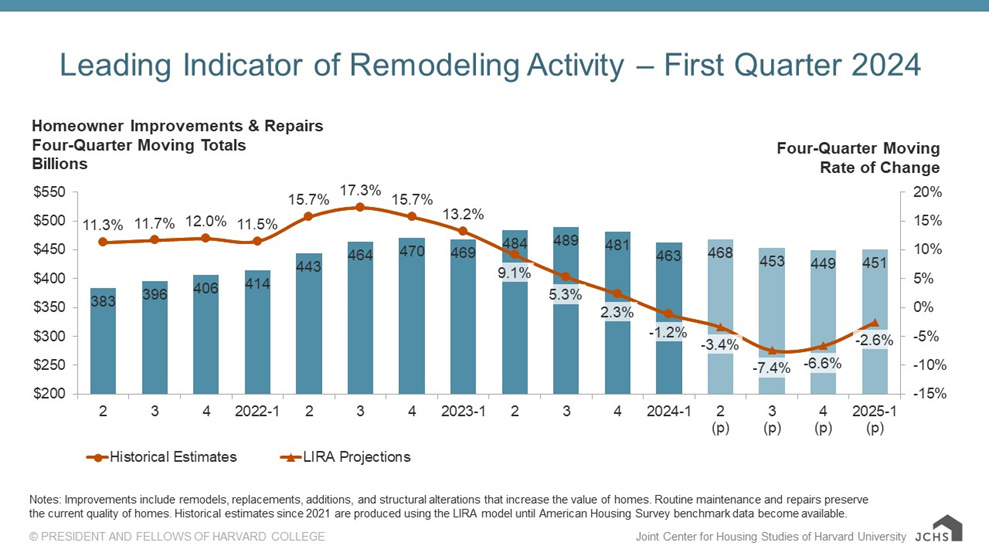 Leading Indicator of Remodeling Activity – First Quarter 2024

Homeowner Improvements & Repairs
Four-Quarter Moving Totals
Billions

Four-Quarter Moving
Rate of Change

$550
$500
$450
$400
$350
$300
$250
$200

20%
15%
10%
5%
0%
-5%
-10%
-15%

11.3% 11.7% 12.0% 11.5% 15.7% 17.3% 15.7% 13.2% 9.1% 5.3% 2.3% -1.2% -3.4% -7.4% -6.6% -2.6%

383 396 406 414 443 464 470 469 484 489 481 463 468 453 449 451

2 3 4 2022-1 2 3 4 2023-1 2 3 4 2024-1 2 (p) 3 (p) 4 (p) 2025-1 (p)

Historical Estimates
LIRA Projections

Notes: Improvements include remodels, replacements, additions, and structural alterations that increase the value of homes. Routine maintenance and repairs preserve the current quality of homes. Historical estimates since 2021 are produced using the LIRA model until American Housing Survey benchmark data become available.

© PRESIDENT AND FELLOWS OF HARVARD COLLEGE

Joint Center for Housing Studies of Harvard University JCHS